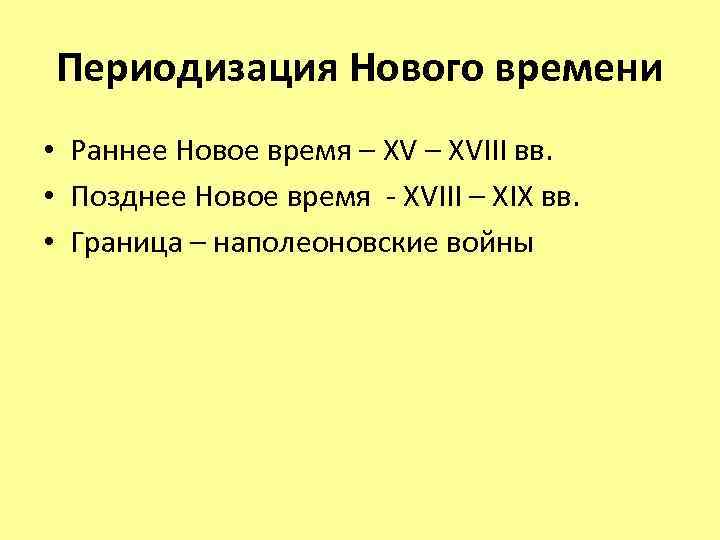 Периодизация Нового времени

• Раннее Новое время – XV – XVIII вв.
• Позднее Новое время - XVIII – XIX вв.
• Граница – наполеоновские войны